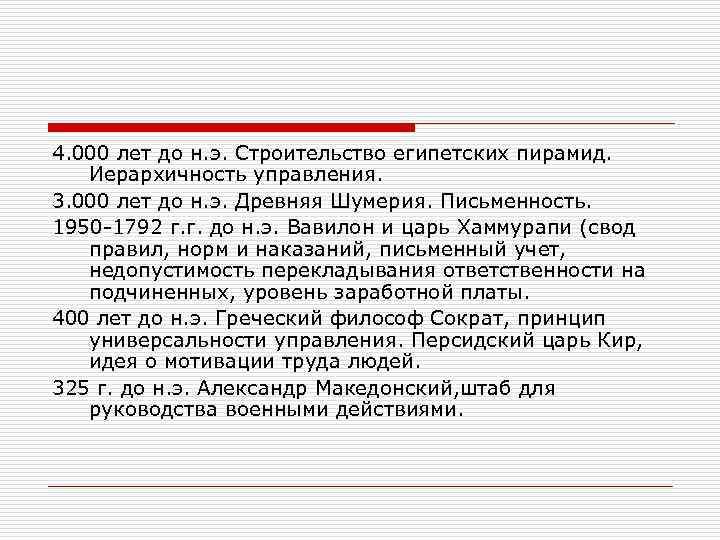 4.000 лет до н.э. Строительство египетских пирамид. Иерархичность управления.

3.000 лет до н.э. Древняя Шумерия. Письменность.

1950-1792 г.г. до н.э. Вавилон и царь Хаммурапи (свод правил, норм и наказаний, письменный учет, недопустимость перекладывания ответственности на подчиненных, уровень заработной платы.

400 лет до н.э. Греческий философ Сократ, принцип универсальности управления. Персидский царь Кир, идея о мотивации труда людей.

325 г. до н.э. Александр Македонский,штаб для руководства военными действиями.